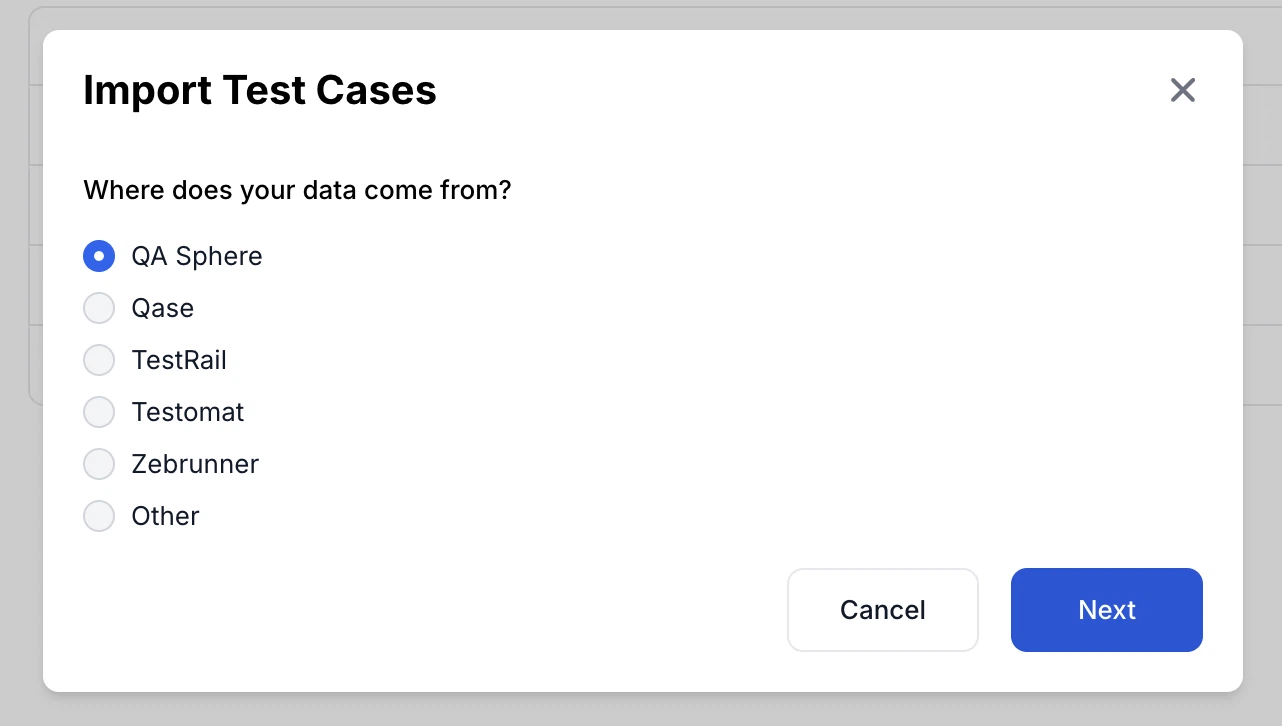 Import Test Cases

Where does your data come from?

QA Sphere
Qase
TestRail
Testomat
Zebrunner
Other

Cancel
Next